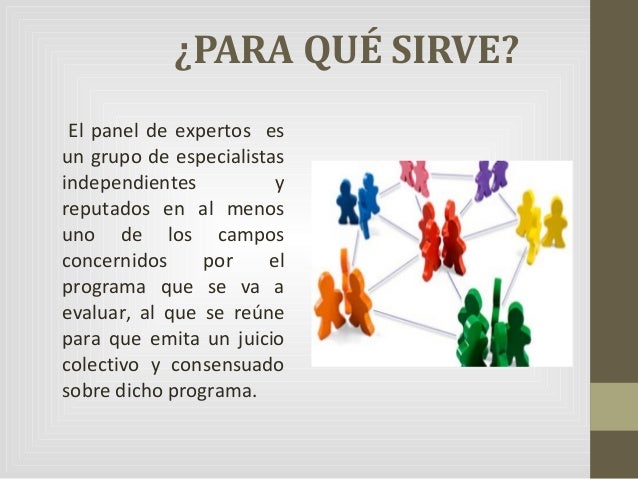 ¿PARA QUÉ SIRVE?

El panel de expertos es un grupo de especialistas independientes y reputados en al menos uno de los campos concernidos por el programa que se va a evaluar, al que se reúne para que emita un juicio colectivo y consensuado sobre dicho programa.